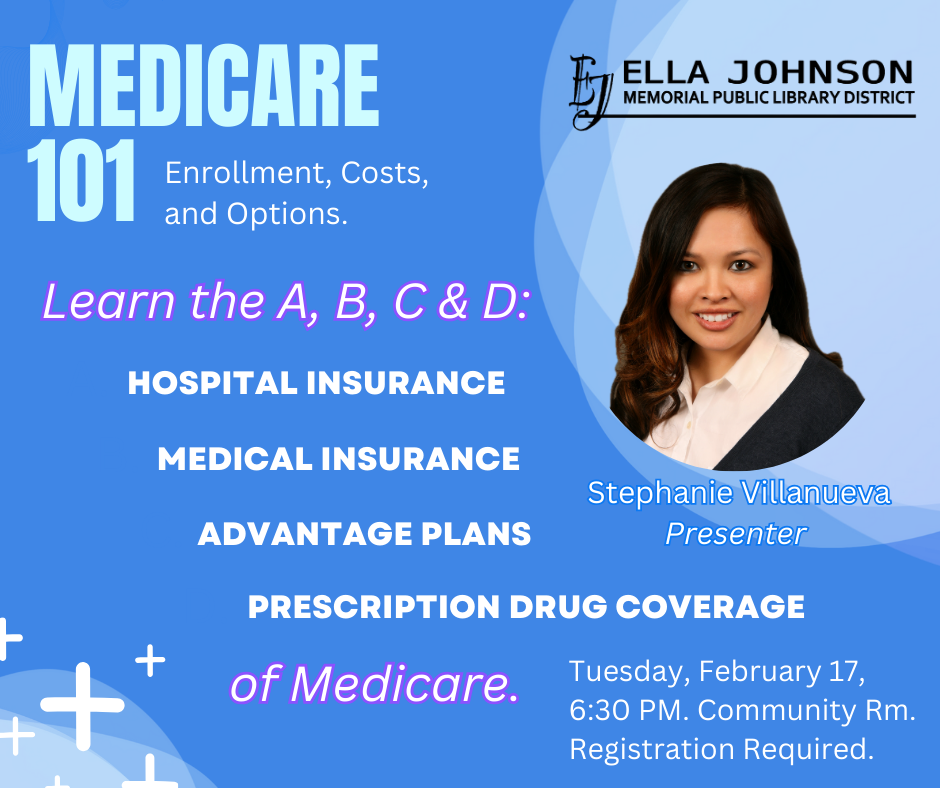 MEDICARE 101 Enrollment, Costs, and Options.

EJ ELLA JOHNSON MEMORIAL PUBLIC LIBRARY DISTRICT

Learn the A, B, C & D:

HOSPITAL INSURANCE

MEDICAL INSURANCE

ADVANTAGE PLANS

PRESCRIPTION DRUG COVERAGE

of Medicare.

Stephanie Villanueva
Presenter

Tuesday, February 17, 6:30 PM. Community Rm. Registration Required.